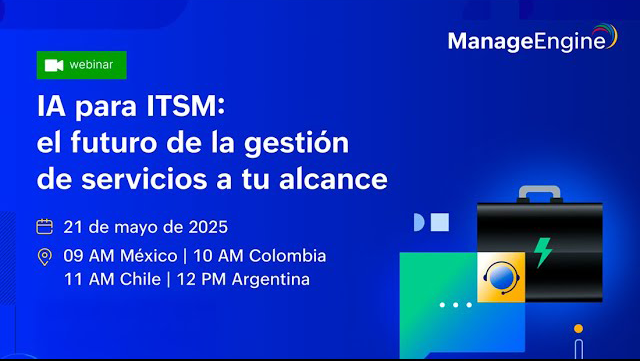 ManageEngine

webinar

IA para ITSM: el futuro de la gestión de servicios a tu alcance

21 de mayo de 2025

09 AM México | 10 AM Colombia
11 AM Chile | 12 PM Argentina